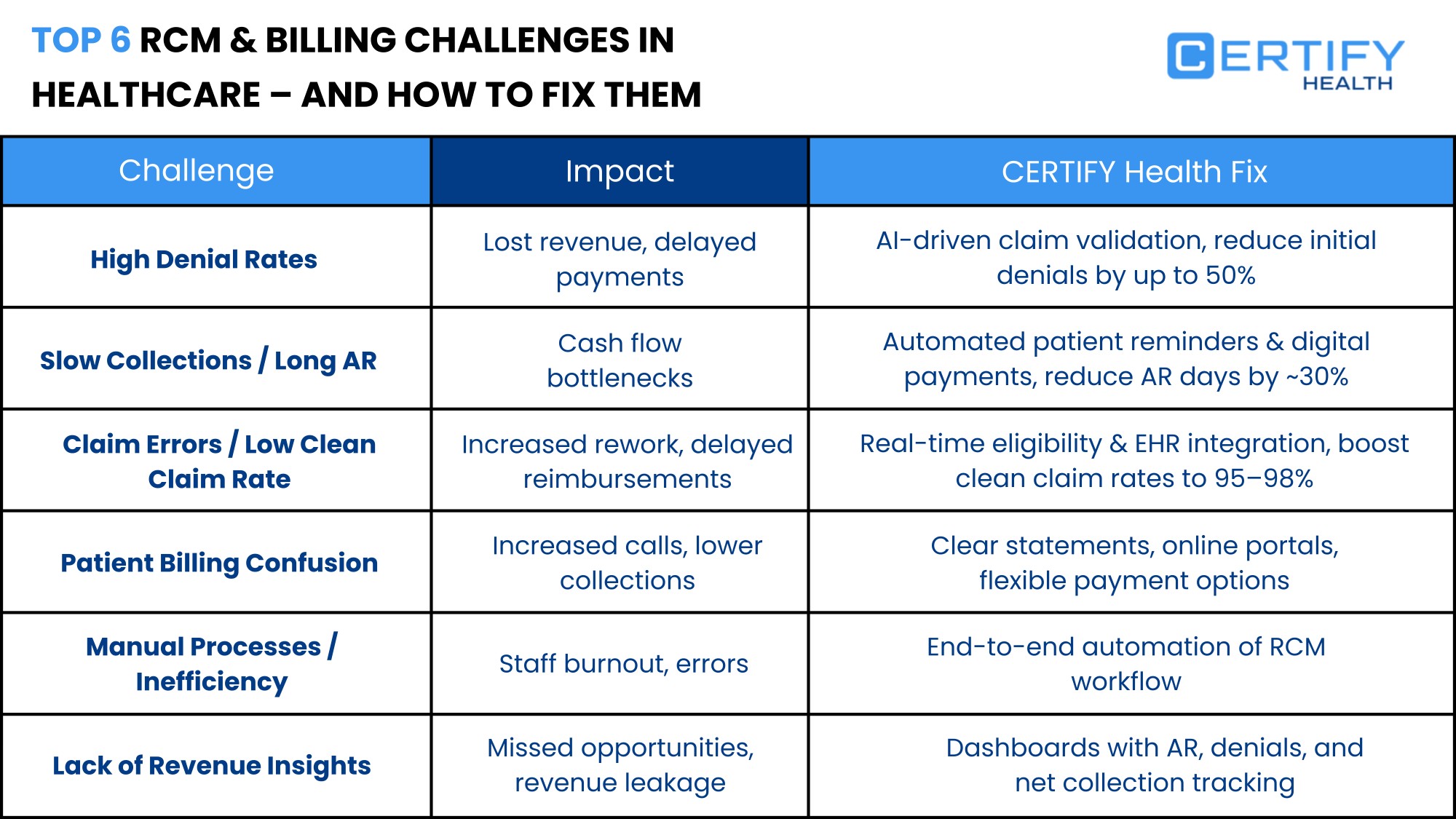 TOP 6 RCM & BILLING CHALLENGES IN HEALTHCARE – AND HOW TO FIX THEM

CERTIFY HEALTH

| Challenge | Impact | CERTIFY Health Fix |
|---|---|---|
| High Denial Rates | Lost revenue, delayed payments | AI-driven claim validation, reduce initial denials by up to 50% |
| Slow Collections / Long AR | Cash flow bottlenecks | Automated patient reminders & digital payments, reduce AR days by ~30% |
| Claim Errors / Low Clean Claim Rate | Increased rework, delayed reimbursements | Real-time eligibility & EHR integration, boost clean claim rates to 95–98% |
| Patient Billing Confusion | Increased calls, lower collections | Clear statements, online portals, flexible payment options |
| Manual Processes / Inefficiency | Staff burnout, errors | End-to-end automation of RCM workflow |
| Lack of Revenue Insights | Missed opportunities, revenue leakage | Dashboards with AR, denials, and net collection tracking |